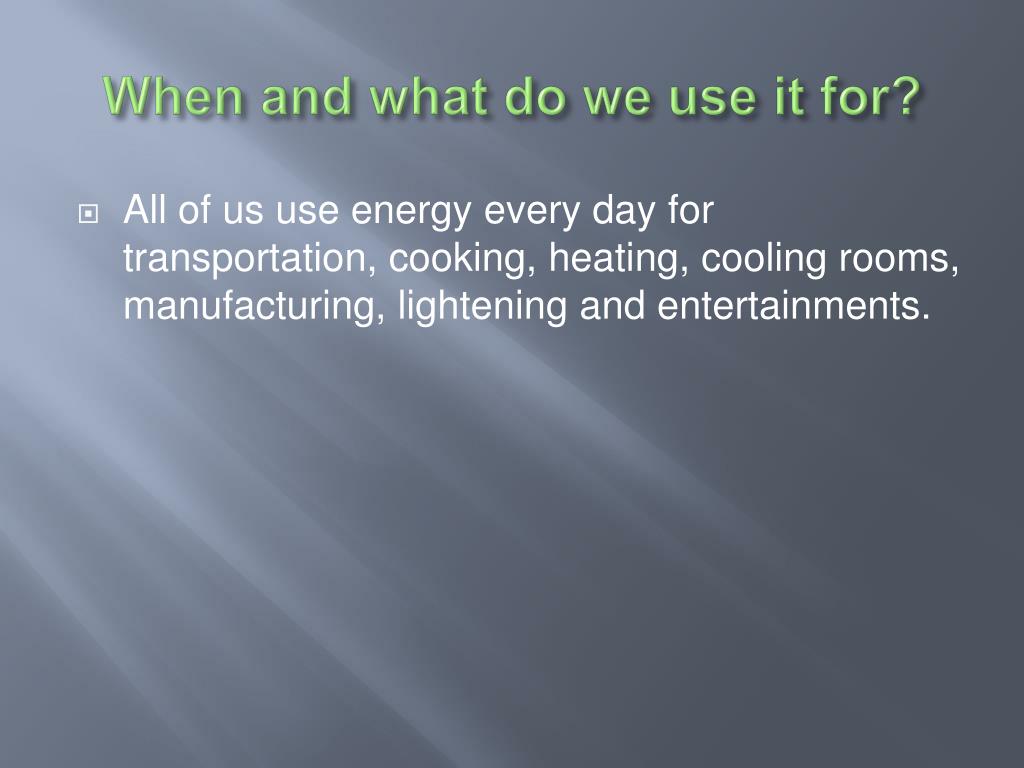 When and what do we use it for?

All of us use energy every day for transportation, cooking, heating, cooling rooms, manufacturing, lightening and entertainments.